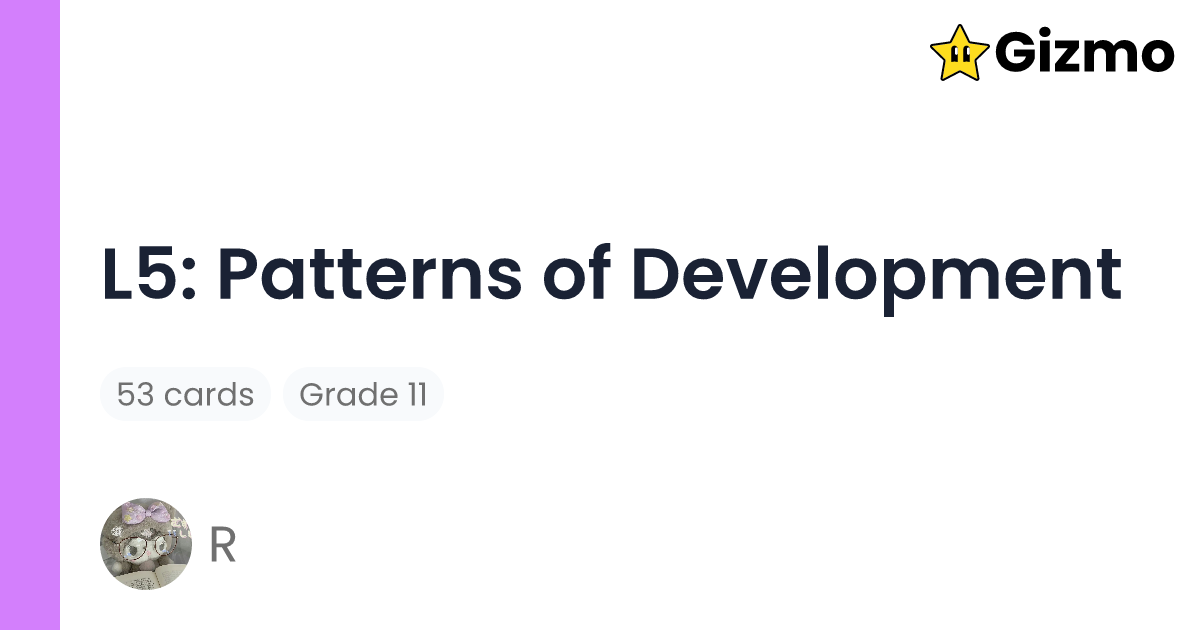 Gizmo

L5: Patterns of Development

53 cards

Grade 11

R